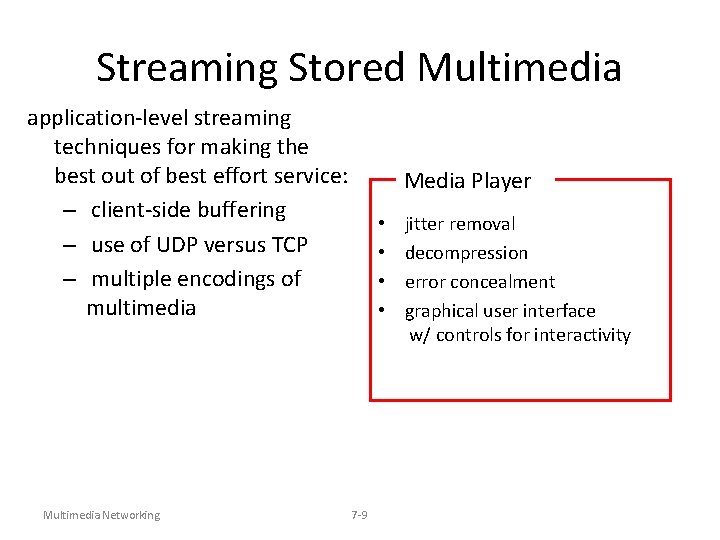 Streaming Stored Multimedia

application-level streaming techniques for making the best out of best effort service:

– client-side buffering
– use of UDP versus TCP
– multiple encodings of multimedia

Media Player

• jitter removal
• decompression
• error concealment
• graphical user interface w/ controls for interactivity

Multimedia Networking

7-9